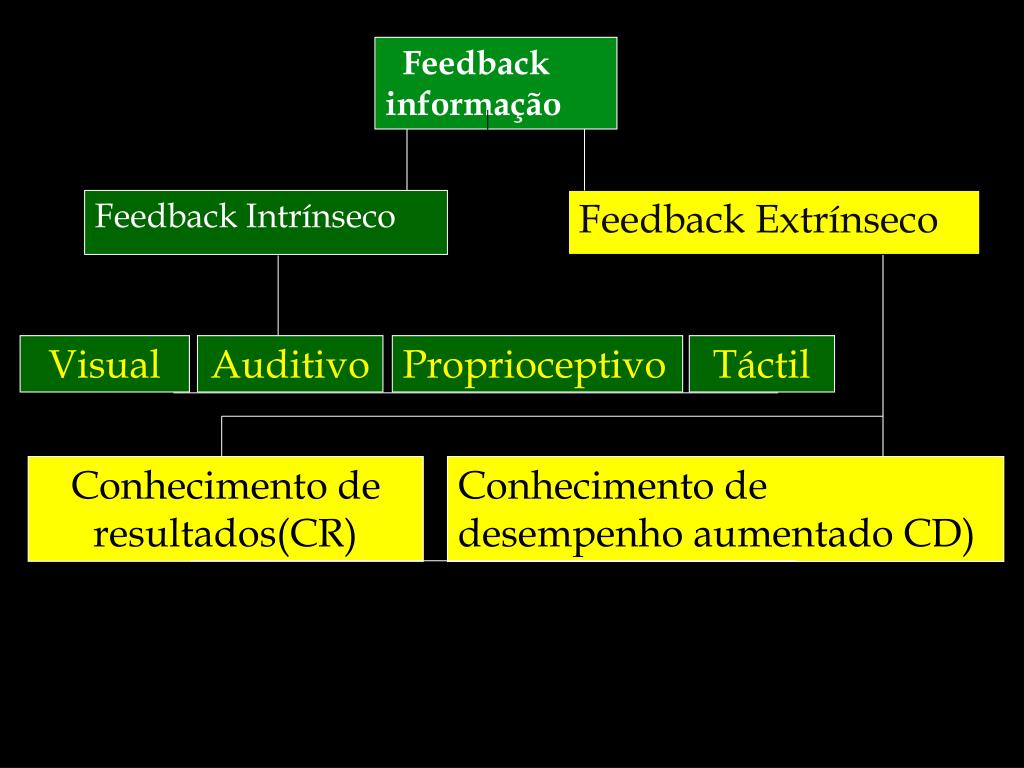 Feedback informação

Feedback Intrínseco

Feedback Extrínseco

Visual

Auditivo

Proprioceptivo

Táctil

Conhecimento de resultados(CR)

Conhecimento de desempenho aumentado CD)